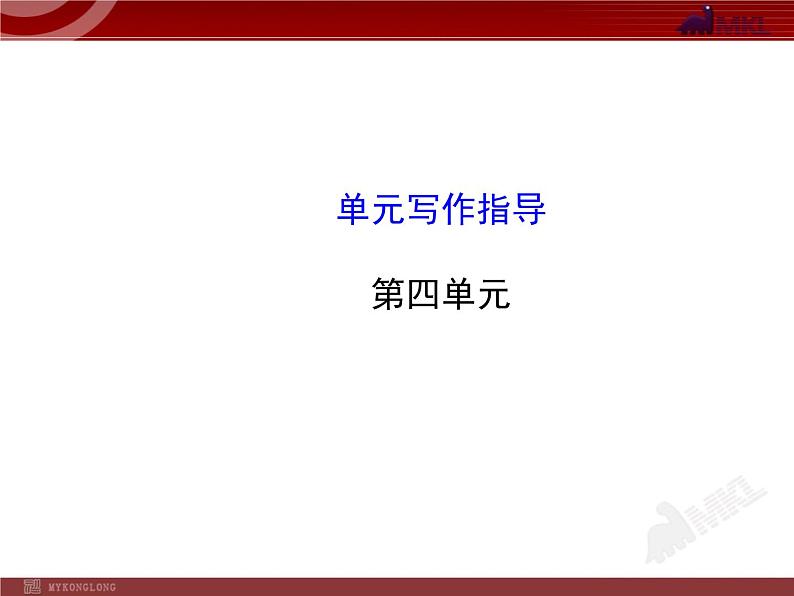 MKL

单元写作指导

第四单元

MKL

MYKONGLONG